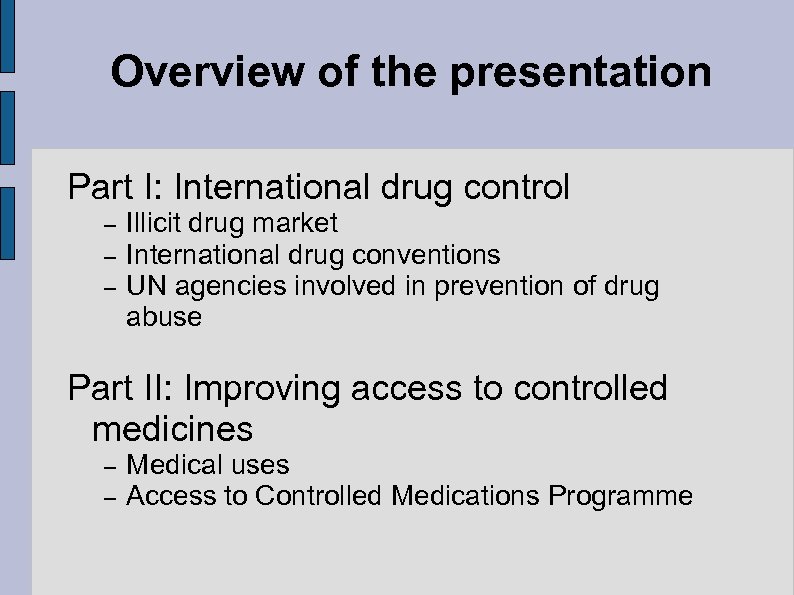 Overview of the presentation

Part I: International drug control
– Illicit drug market
– International drug conventions
– UN agencies involved in prevention of drug abuse

Part II: Improving access to controlled medicines
– Medical uses
– Access to Controlled Medications Programme